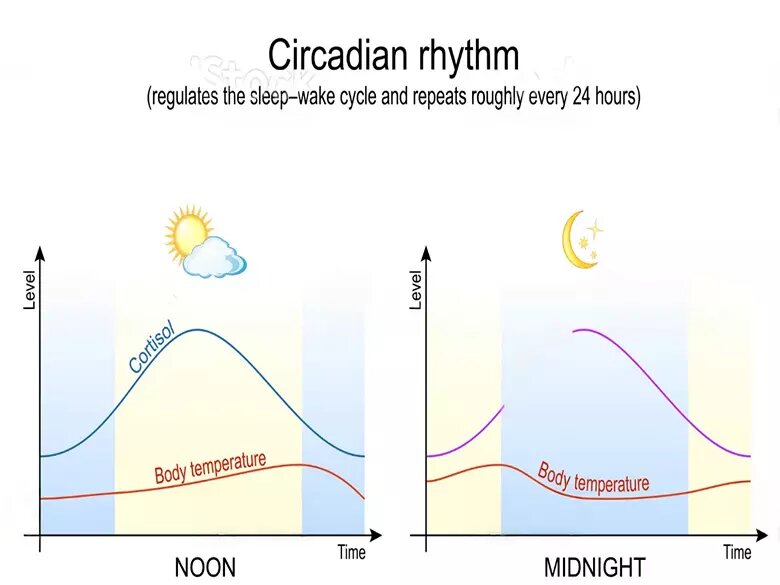 Circadian rhythm
(regulates the sleep–wake cycle and repeats roughly every 24 hours)

Level
Cortisol
Body temperature
Time
NOON

Level
Body temperature
Time
MIDNIGHT